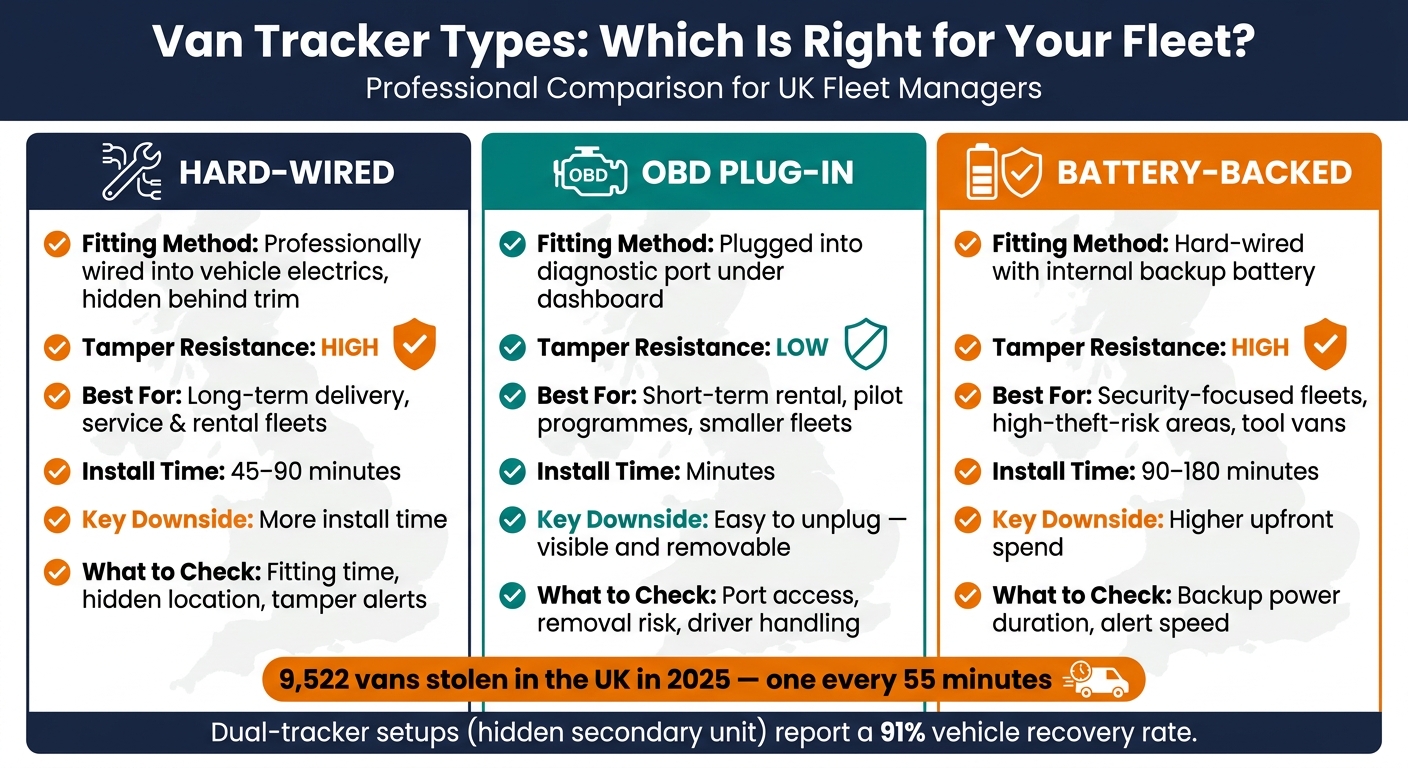 Van Tracker Types: Which Is Right for Your Fleet?
Professional Comparison for UK Fleet Managers

HARD-WIRED

Fitting Method: Professionally wired into vehicle electrics, hidden behind trim

Tamper Resistance: HIGH

Best For: Long-term delivery, service & rental fleets

Install Time: 45–90 minutes

Key Downside: More install time

What to Check: Fitting time, hidden location, tamper alerts

OBD PLUG-IN

OBD

Fitting Method: Plugged into diagnostic port under dashboard

Tamper Resistance: LOW

Best For: Short-term rental, pilot programmes, smaller fleets

Install Time: Minutes

Key Downside: Easy to unplug — visible and removable

What to Check: Port access, removal risk, driver handling

BATTERY-BACKED

Fitting Method: Hard-wired with internal backup battery

Tamper Resistance: HIGH

Best For: Security-focused fleets, high-theft-risk areas, tool vans

Install Time: 90–180 minutes

Key Downside: Higher upfront spend

What to Check: Backup power duration, alert speed

9,522 vans stolen in the UK in 2025 — one every 55 minutes

Dual-tracker setups (hidden secondary unit) report a 91% vehicle recovery rate.